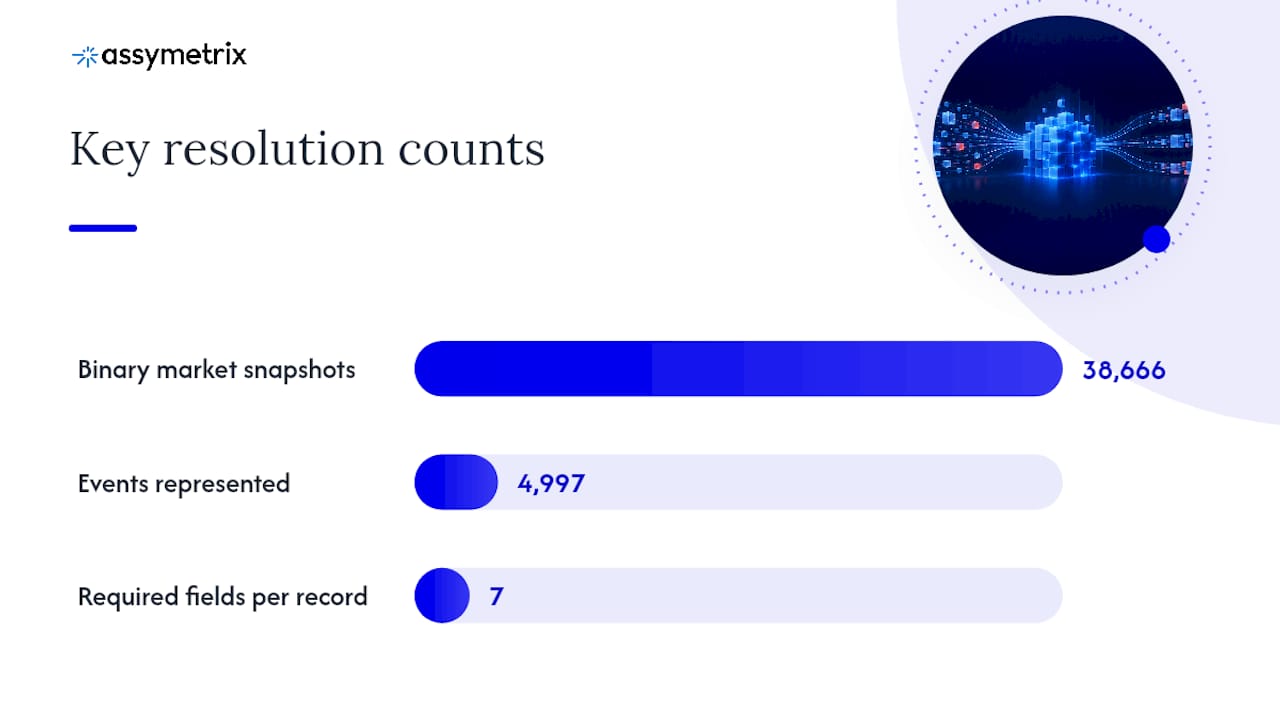 assymetrix

Key resolution counts

Binary market snapshots 38,666

Events represented 4,997

Required fields per record 7